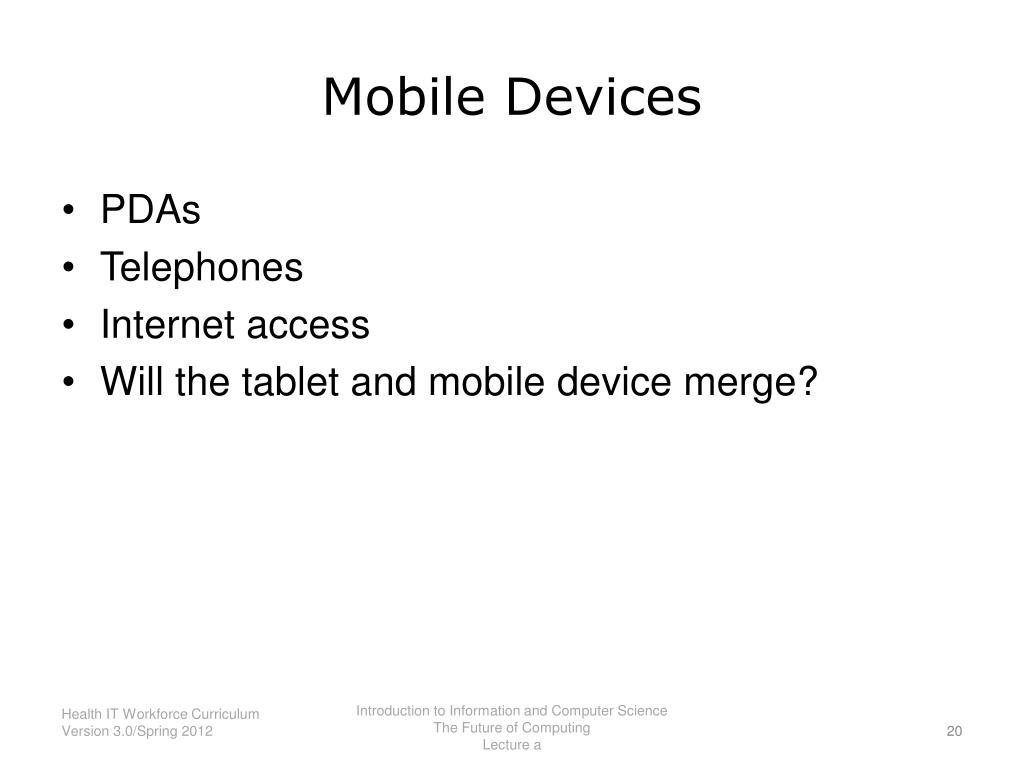 Mobile Devices

• PDAs
• Telephones
• Internet access
• Will the tablet and mobile device merge?

Health IT Workforce Curriculum
Version 3.0/Spring 2012

Introduction to Information and Computer Science
The Future of Computing
Lecture a

20